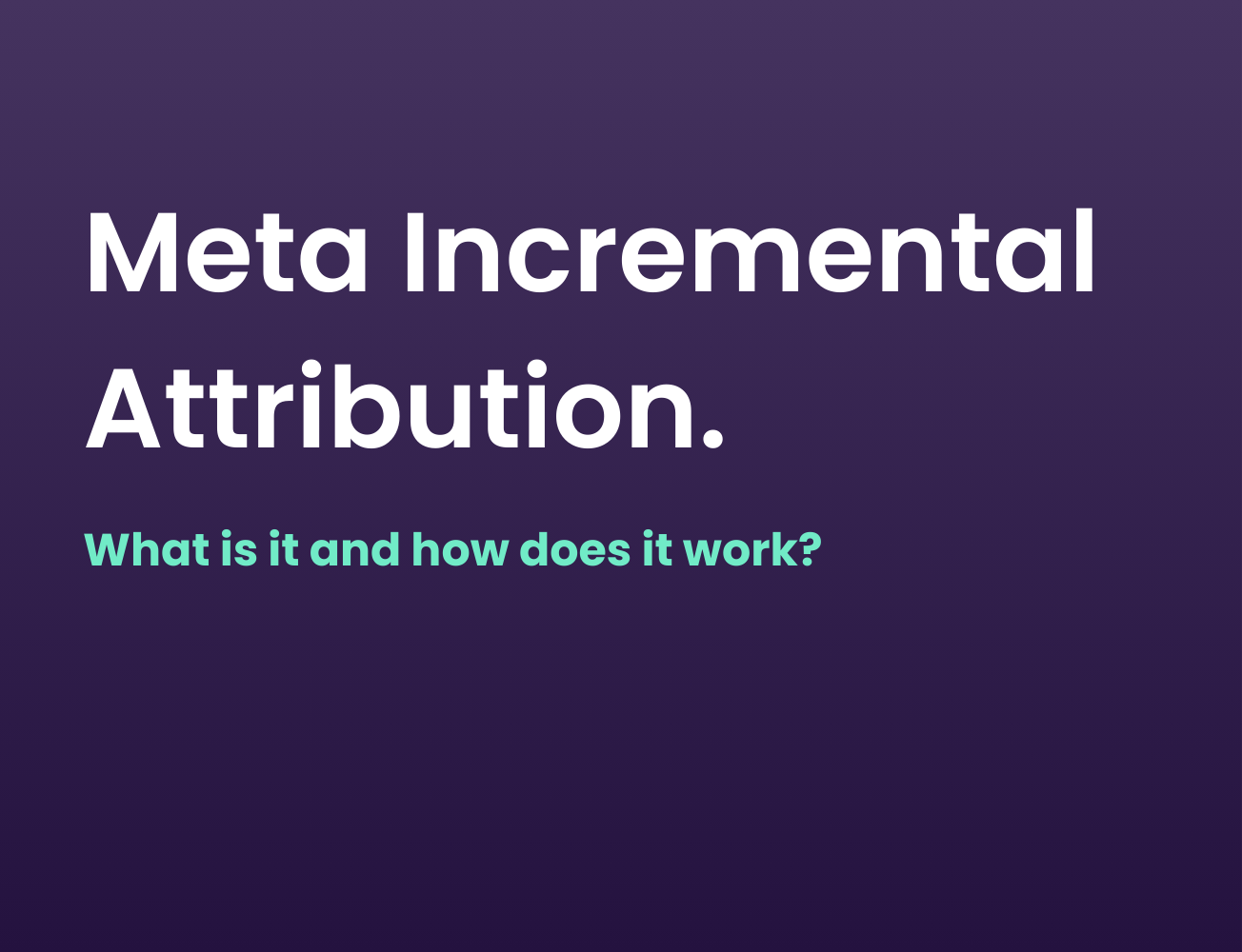 Meta Incremental Attribution.

What is it and how does it work?